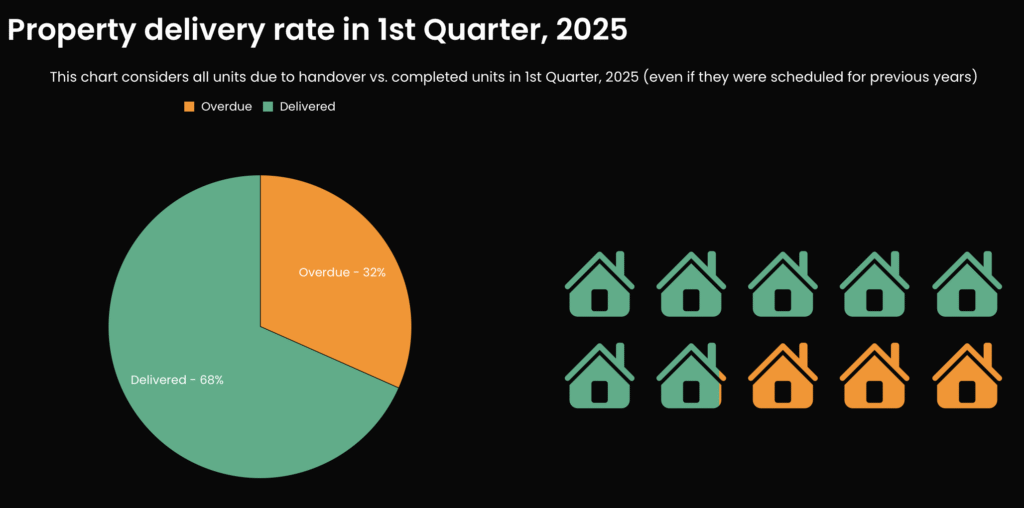 Property delivery rate in 1st Quarter, 2025

This chart considers all units due to handover vs. completed units in 1st Quarter, 2025 (even if they were scheduled for previous years)

Overdue Delivered

Overdue - 32%

Delivered - 68%